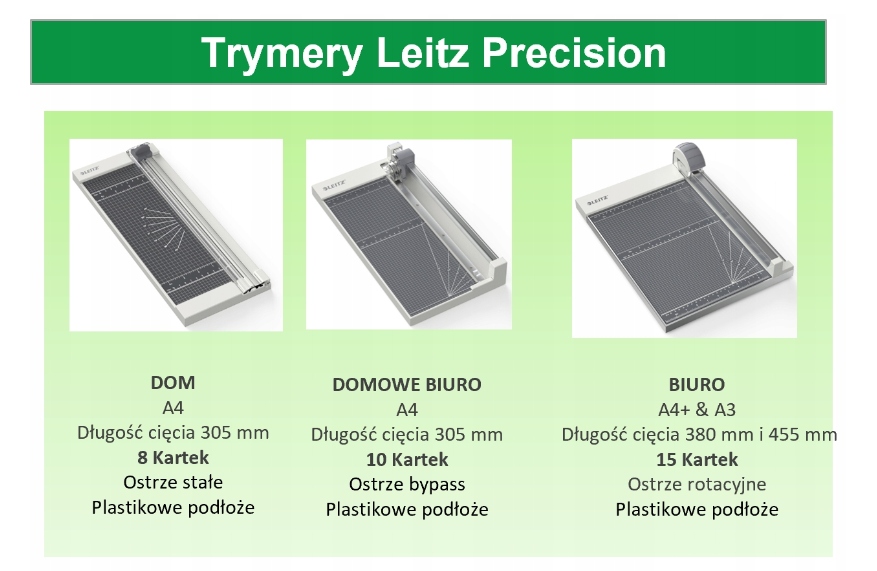 Trymery Leitz Precision

LEITZ

DOM
A4
Długość cięcia 305 mm
8 Kartek
Ostrze stałe
Plastikowe podłoże

LEITZ

DOMOWE BIURO
A4
Długość cięcia 305 mm
10 Kartek
Ostrze bypass
Plastikowe podłoże

LEITZ

BIURO
A4+ & A3
Długość cięcia 380 mm i 455 mm
15 Kartek
Ostrze rotacyjne
Plastikowe podłoże